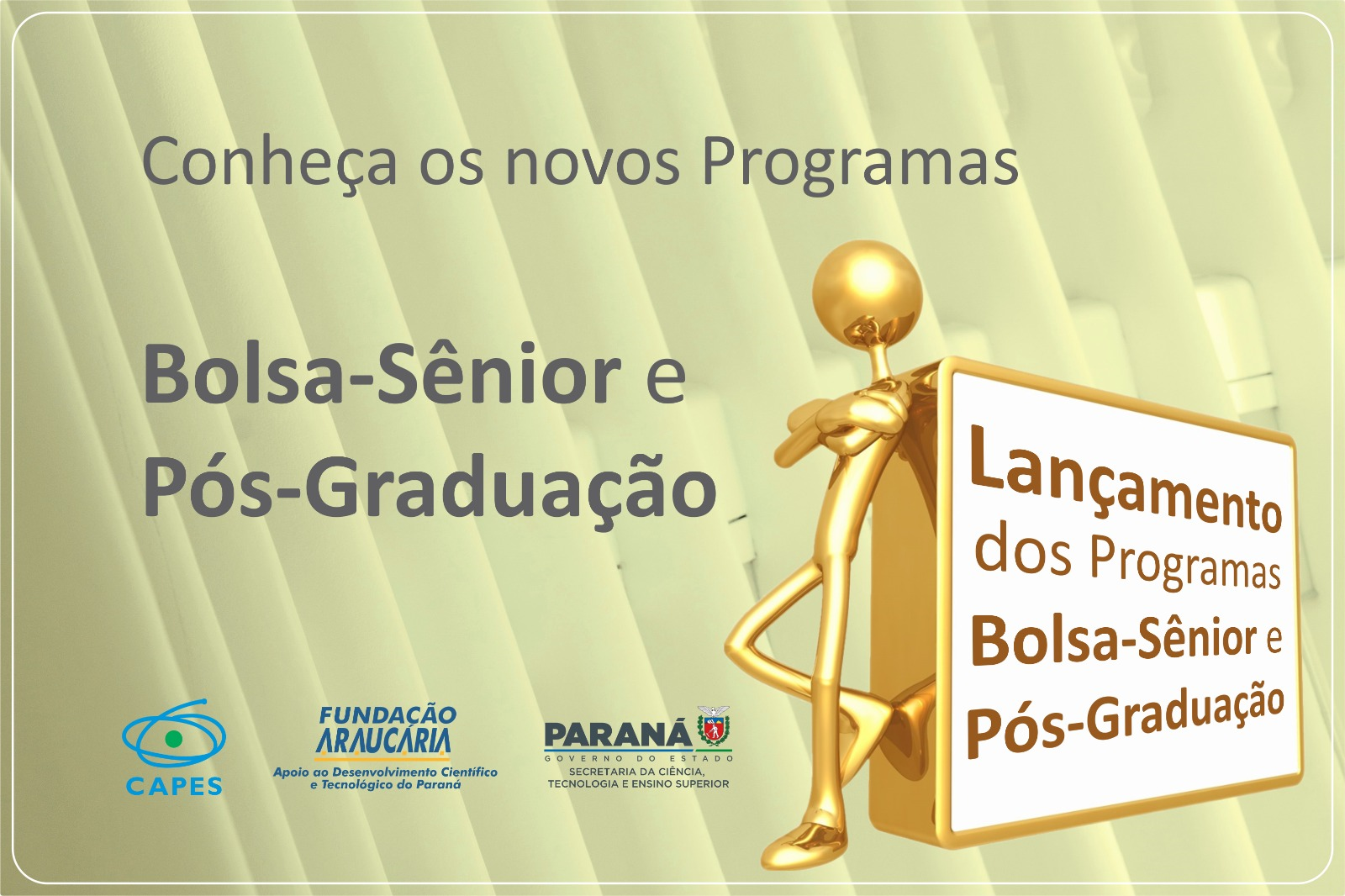 Conheça os novos Programas

Bolsa-Sênior e Pós-Graduação

Lançamento dos Programas Bolsa-Sênior e Pós-Graduação

CAPES

FUNDAÇÃO ARAUCÁRIA
Apoio ao Desenvolvimento Científico e Tecnológico do Paraná

PARANÁ
GOVERNO DO ESTADO
SECRETARIA DA CIÊNCIA, TECNOLOGIA E ENSINO SUPERIOR